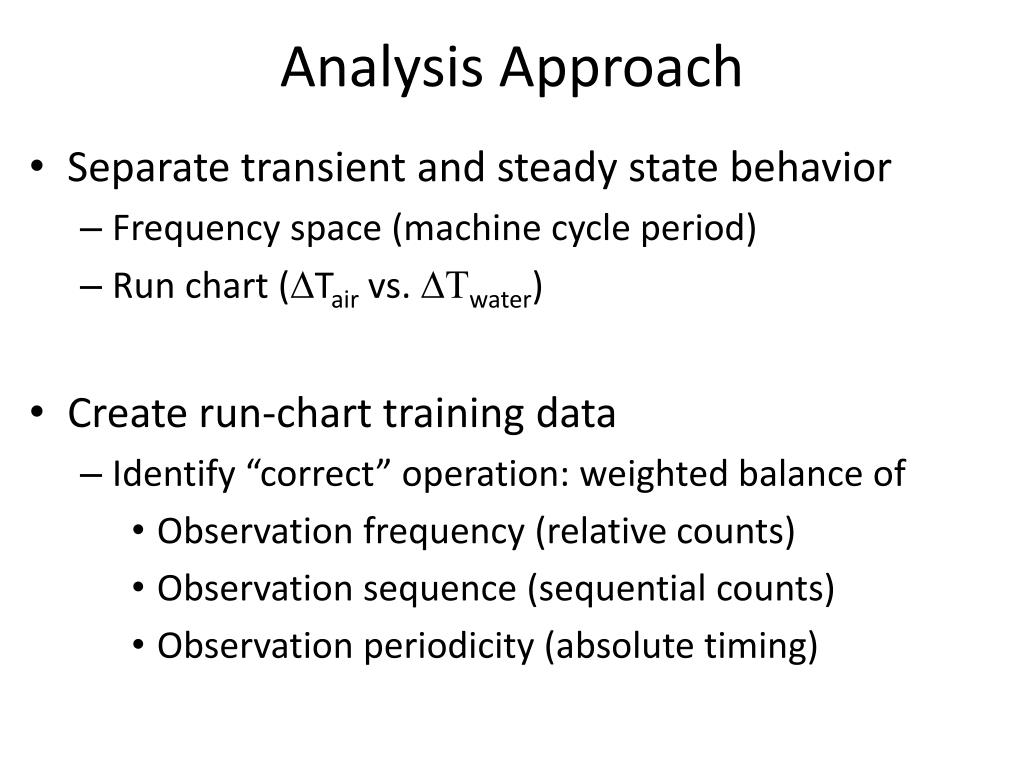 Analysis Approach

• Separate transient and steady state behavior
– Frequency space (machine cycle period)
– Run chart ($\Delta T_{air}$ vs. $\Delta T_{water}$)

• Create run-chart training data
– Identify “correct” operation: weighted balance of
• Observation frequency (relative counts)
• Observation sequence (sequential counts)
• Observation periodicity (absolute timing)